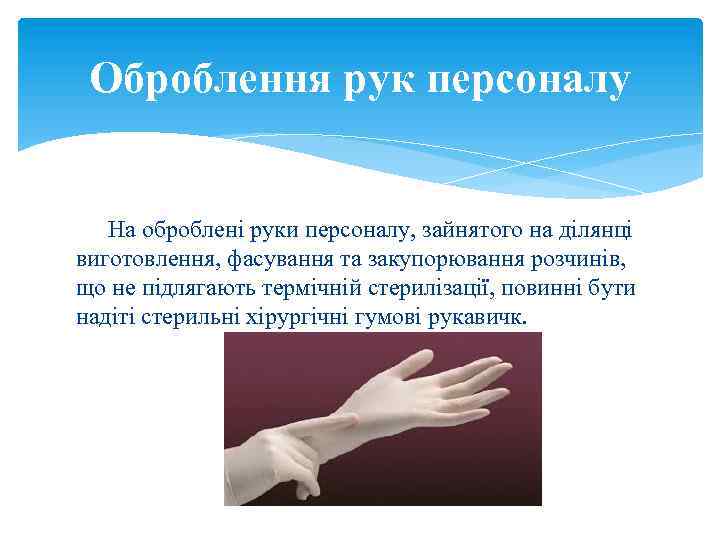 Оброблення рук персоналу

На оброблені руки персоналу, зайнятого на ділянці виготовлення, фасування та закупорювання розчинів, що не підлягають термічній стерилізації, повинні бути надіті стерильні хірургічні гумові рукавичк.